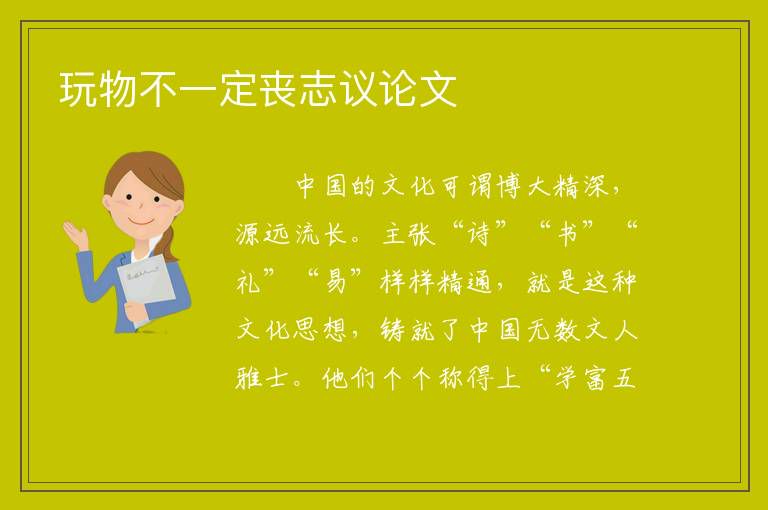 玩物不一定丧志议论文

中国的文化可谓博大精深，源远流长。主张“诗”“书”“礼”“易”样样精通，就是这种文化思想，铸就了中国无数文人雅士。他们个个称得上“学富五